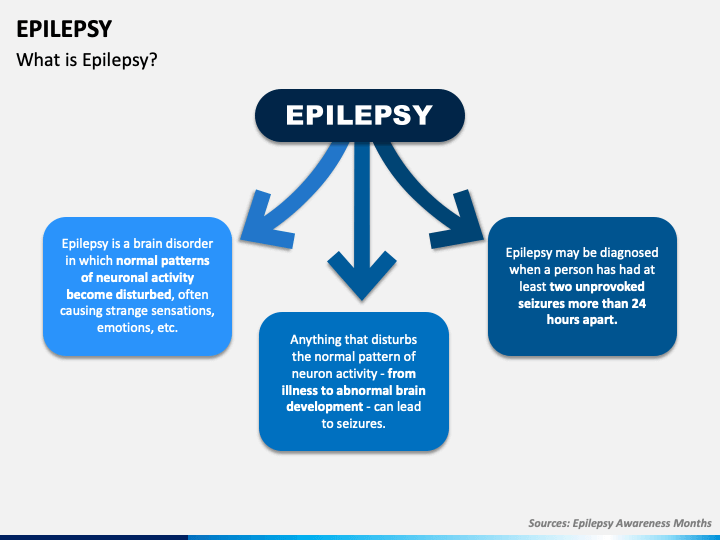 EPILEPSY

What is Epilepsy?

EPILEPSY

Epilepsy is a brain disorder in which normal patterns of neuronal activity become disturbed, often causing strange sensations, emotions, etc.

Anything that disturbs the normal pattern of neuron activity - from illness to abnormal brain development - can lead to seizures.

Epilepsy may be diagnosed when a person has had at least two unprovoked seizures more than 24 hours apart.

Sources: Epilepsy Awareness Months